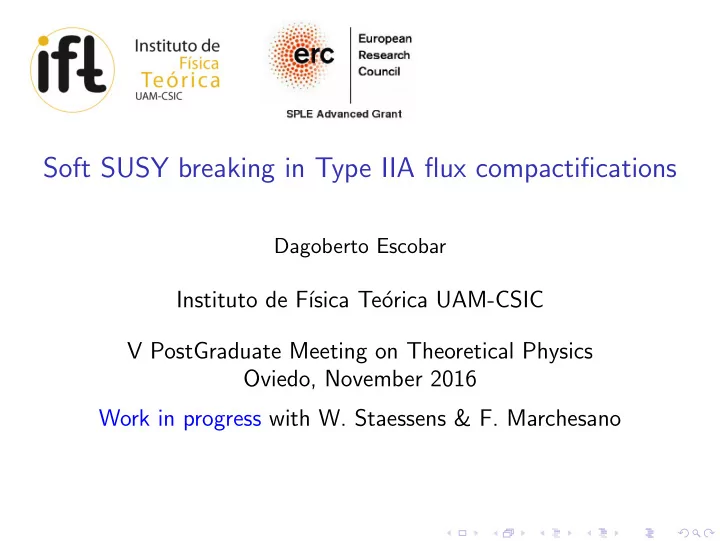 ift Instituto de Física Teórica UAM-CSIC

erc European Research Council

SPLE Advanced Grant

Soft SUSY breaking in Type IIA flux compactifications

Dagoberto Escobar

Instituto de Física Teórica UAM-CSIC

V PostGraduate Meeting on Theoretical Physics
Oviedo, November 2016

Work in progress with W. Staessens & F. Marchesano